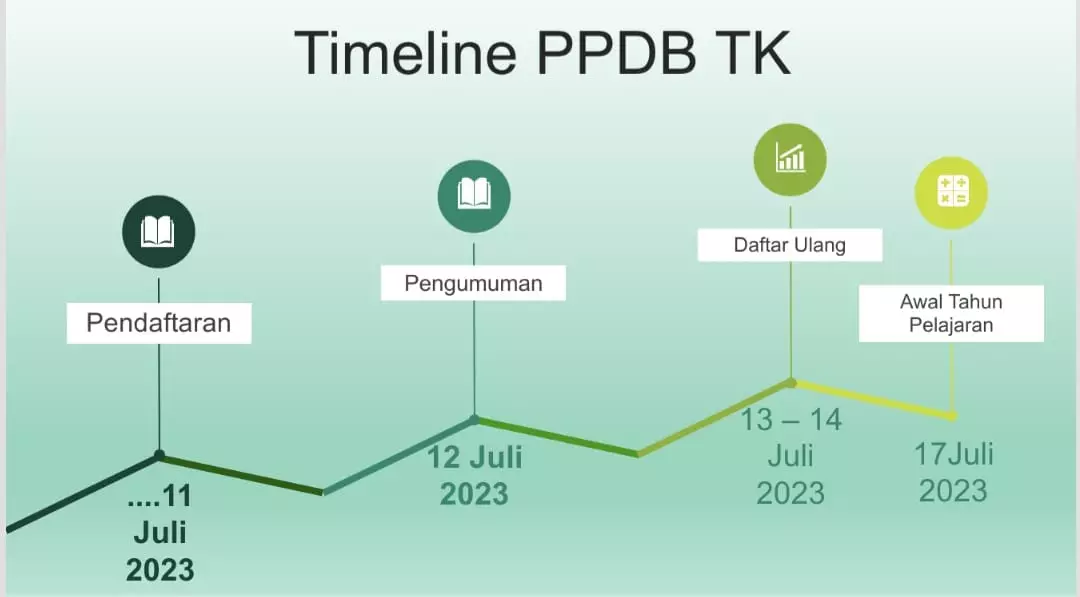 Timeline PPDB TK

Pendaftaran

....11 Juli 2023

Pengumuman

12 Juli 2023

Daftar Ulang

13 – 14 Juli 2023

Awal Tahun Pelajaran

17Juli 2023